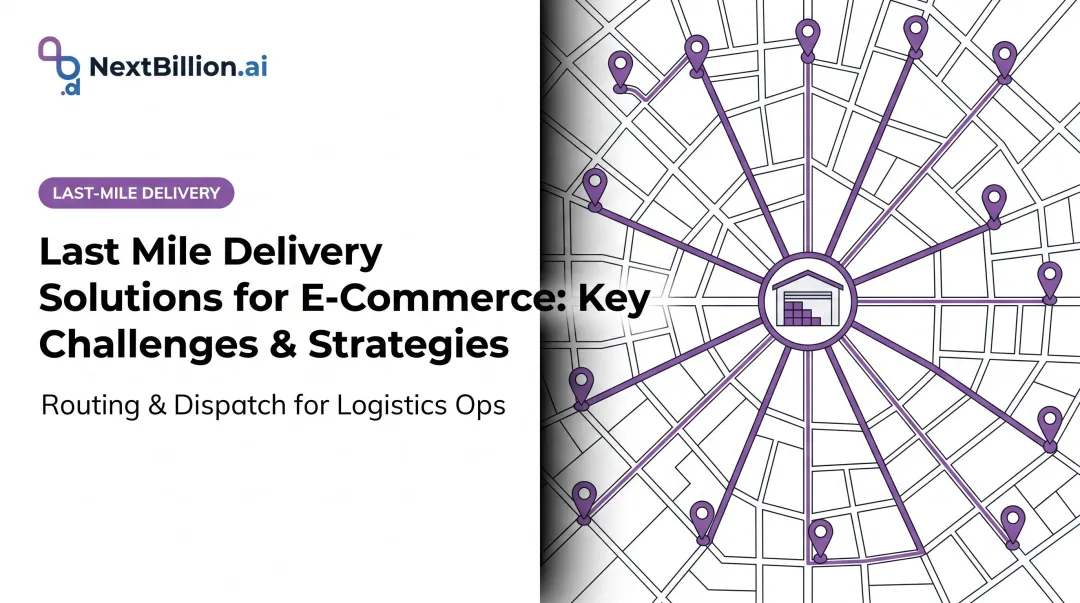 NextBillion.ai

LAST-MILE DELIVERY

Last Mile Delivery Solutions for E-Commerce: Key Challenges & Strategies

Routing & Dispatch for Logistics Ops